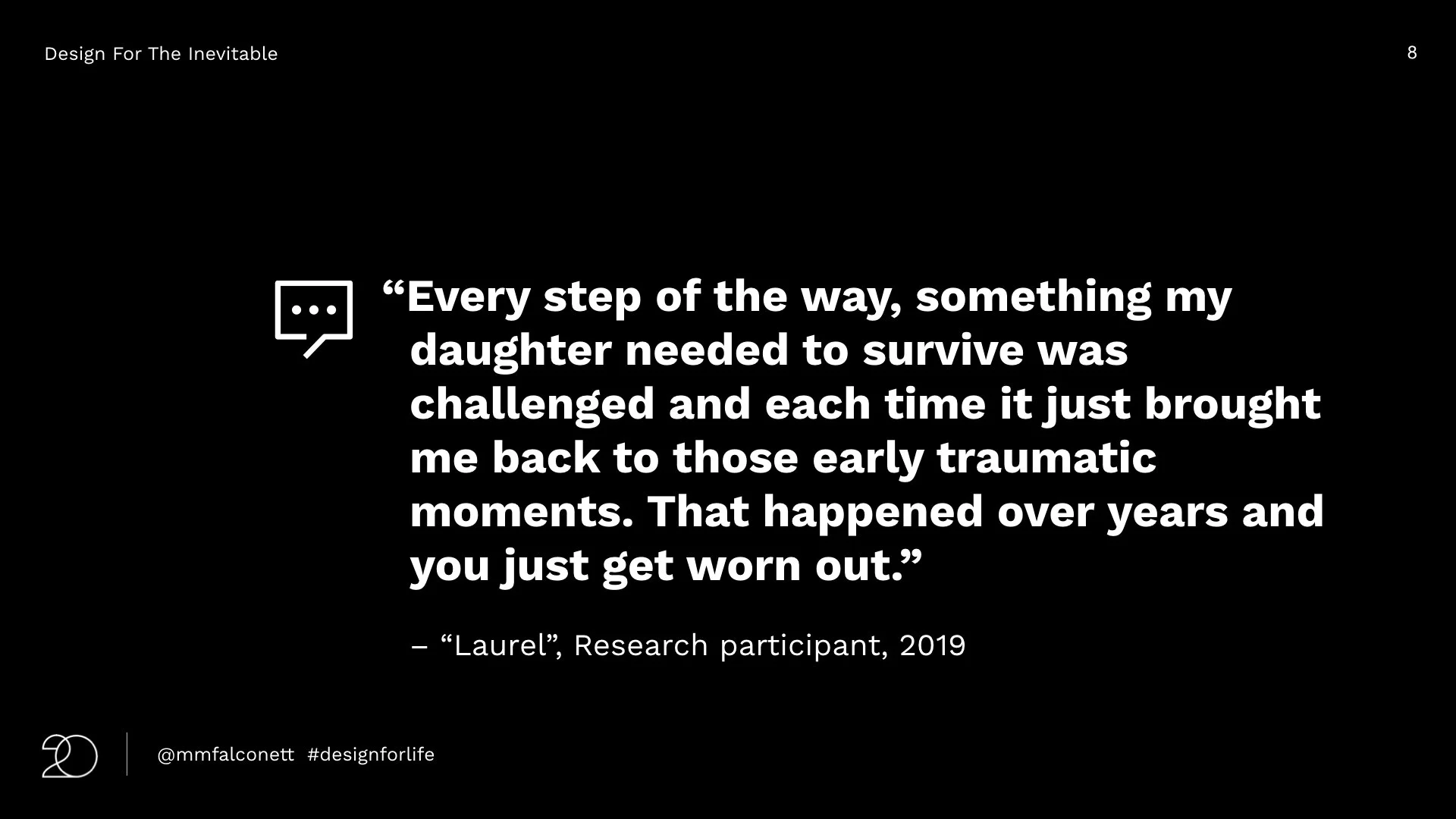 Design For The Inevitable

8

“Every step of the way, something my daughter needed to survive was challenged and each time it just brought me back to those early traumatic moments. That happened over years and you just get worn out.”

– “Laurel”, Research participant, 2019

20

@mmfalconett #designforlife